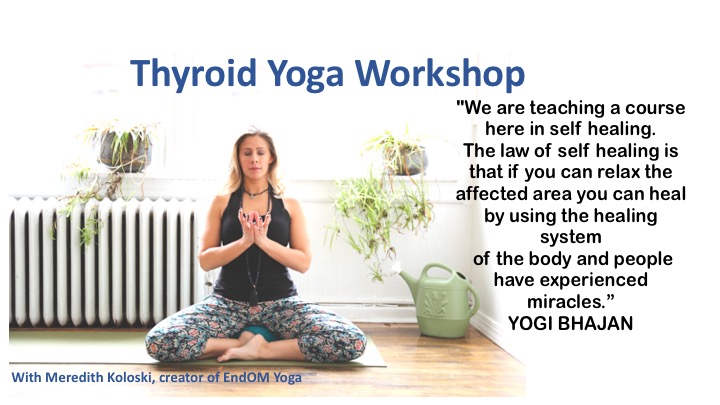 Thyroid Yoga Workshop

"We are teaching a course here in self healing. The law of self healing is that if you can relax the affected area you can heal by using the healing system of the body and people have experienced miracles."
YOGI BHAJAN

With Meredith Koloski, creator of EndOM Yoga